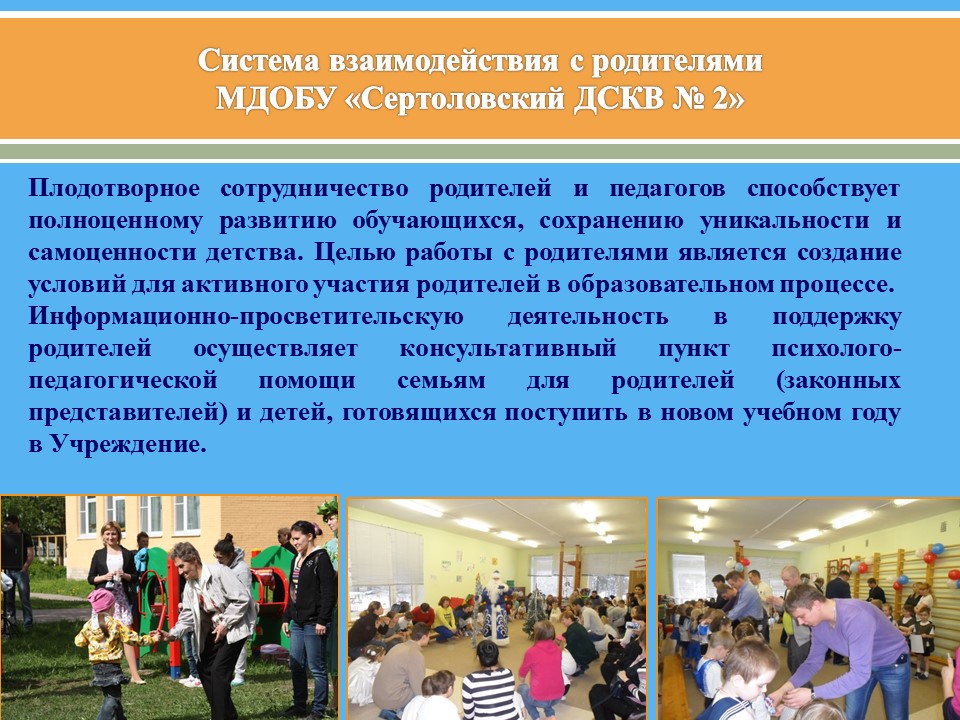 Система взаимодействия с родителями
МДОБУ «Сертоловский ДСКВ № 2»

Плодотворное сотрудничество родителей и педагогов способствует полноценному развитию обучающихся, сохранению уникальности и самоценности детства. Целью работы с родителями является создание условий для активного участия родителей в образовательном процессе.
Информационно-просветительскую деятельность в поддержку родителей осуществляет консультативный пункт психолого-педагогической помощи семьям для родителей (законных представителей) и детей, готовящихся поступить в новом учебном году в Учреждение.